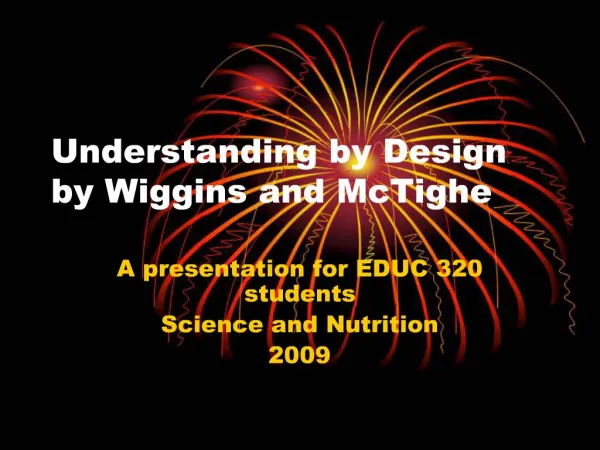 Understanding by Design by Wiggins and McTighe

A presentation for EDUC 320 students
Science and Nutrition
2009